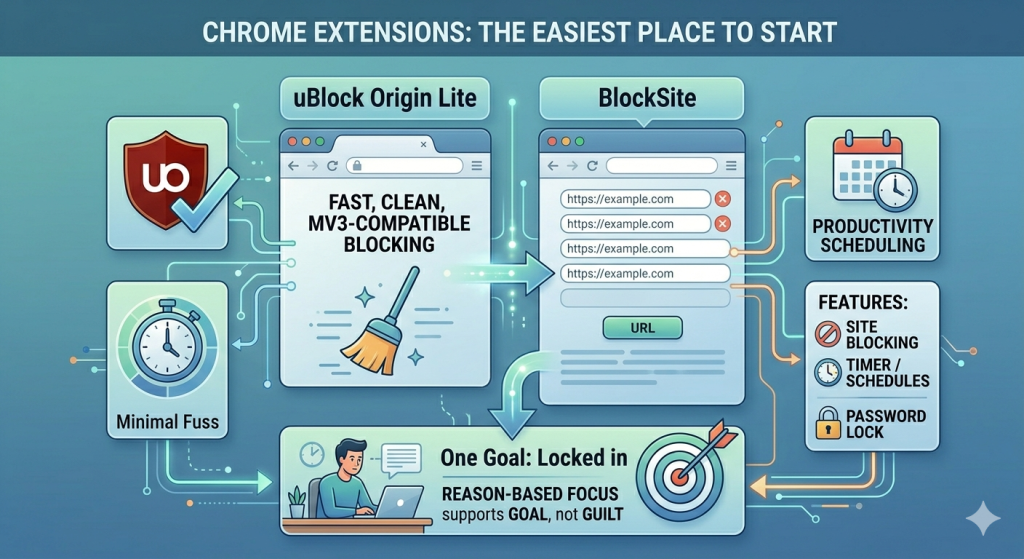 CHROME EXTENSIONS: THE EASIEST PLACE TO START

uBlock Origin Lite

uo

FAST, CLEAN, MV3-COMPATIBLE BLOCKING

Minimal Fuss

BlockSite

https://example.com

https://example.com

https://example.com

https://example.com

URL

PRODUCTIVITY SCHEDULING

FEATURES:
SITE BLOCKING
TIMER / SCHEDULES
PASSWORD LOCK

One Goal: Locked in

REASON-BASED FOCUS supports GOAL, not GUILT